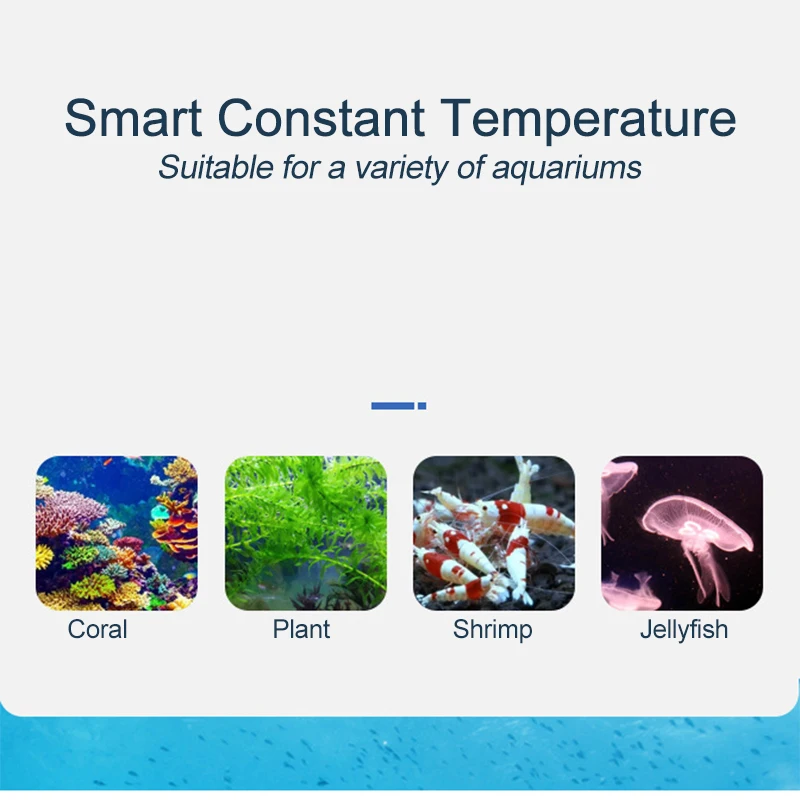 Smart Constant Temperature
Suitable for a variety of aquariums

Coral
Plant
Shrimp
Jellyfish